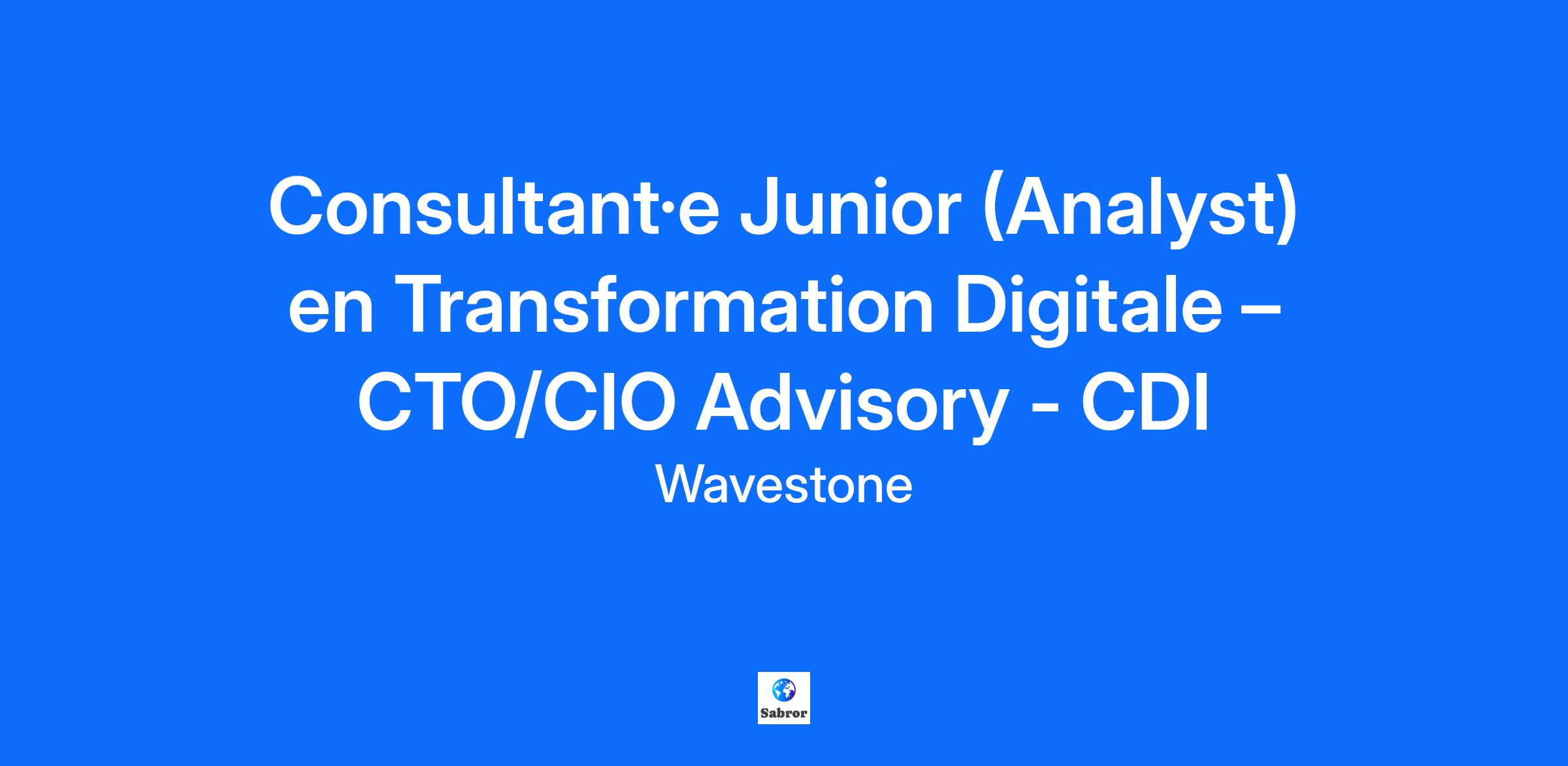 Consultant·e Junior (Analyst) en Transformation Digitale – CTO/CIO Advisory - CDI

Wavestone

Sabror